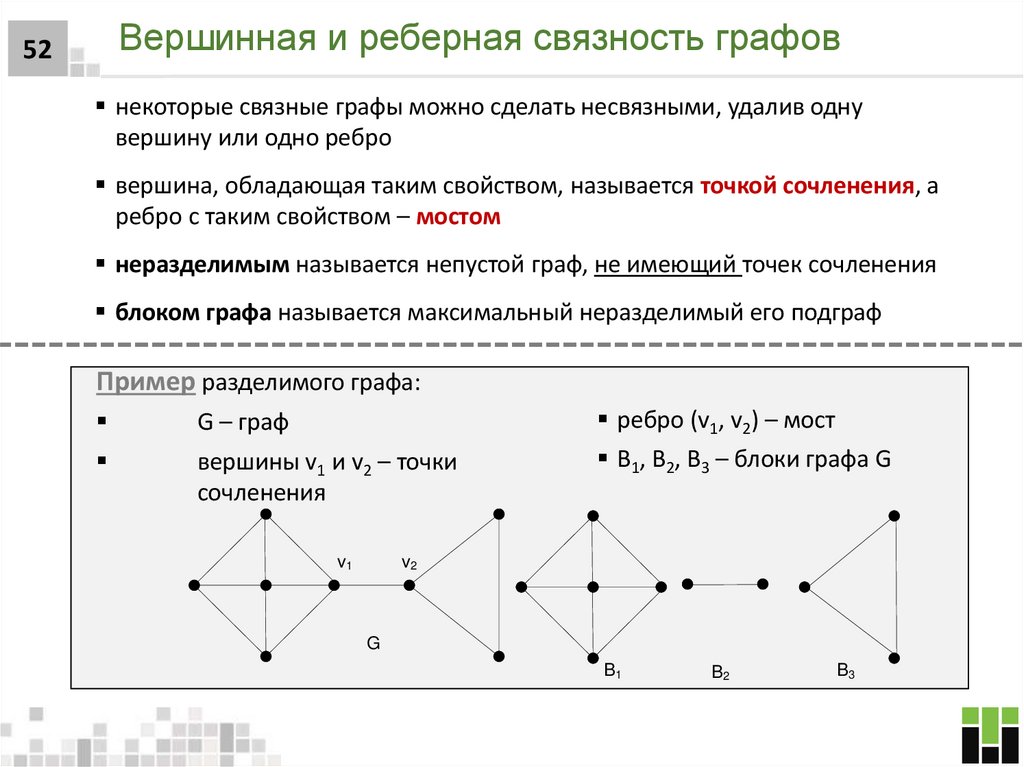 52

Вершинная и реберная связность графов

▪ некоторые связные графы можно сделать несвязными, удалив одну вершину или одно ребро

▪ вершина, обладающая таким свойством, называется точкой сочленения, а ребро с таким свойством – мостом

▪ неразделимым называется непустой граф, не имеющий точек сочленения

▪ блоком графа называется максимальный неразделимый его подграф

Пример разделимого графа:

▪ G – граф

▪ вершины $v_1$ и $v_2$ – точки сочленения

▪ ребро ($v_1$, $v_2$) – мост

▪ $B_1$, $B_2$, $B_3$ – блоки графа G

$v_1$ $v_2$

G

$B_1$ $B_2$ $B_3$